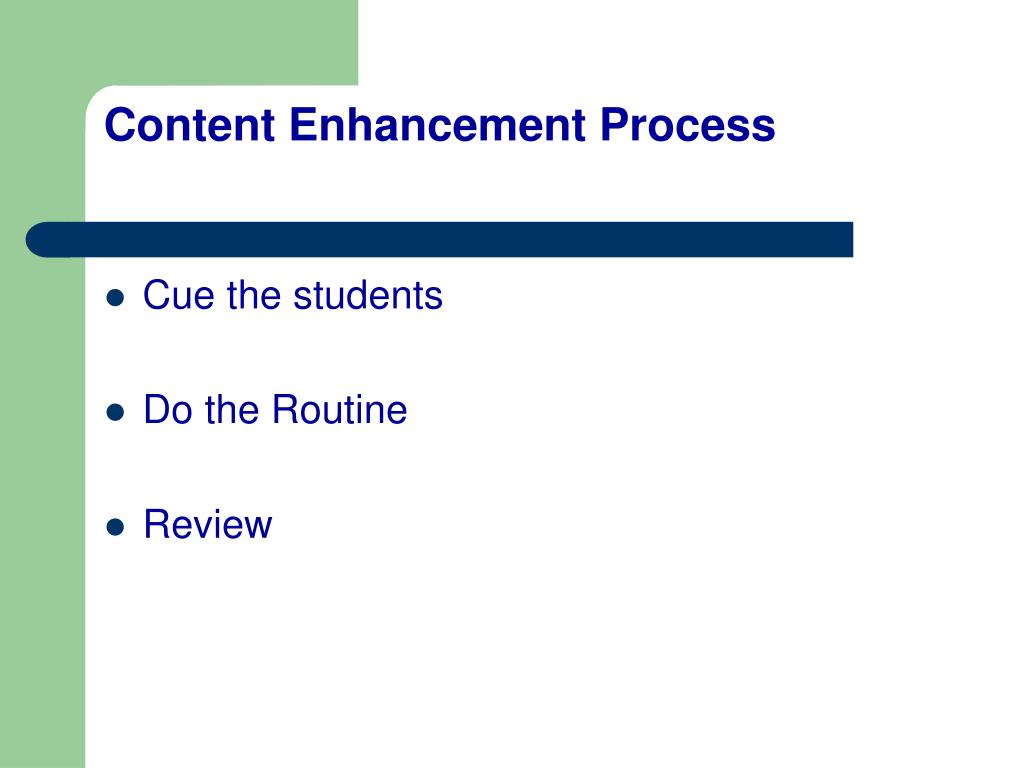 Content Enhancement Process

- Cue the students
- Do the Routine
- Review